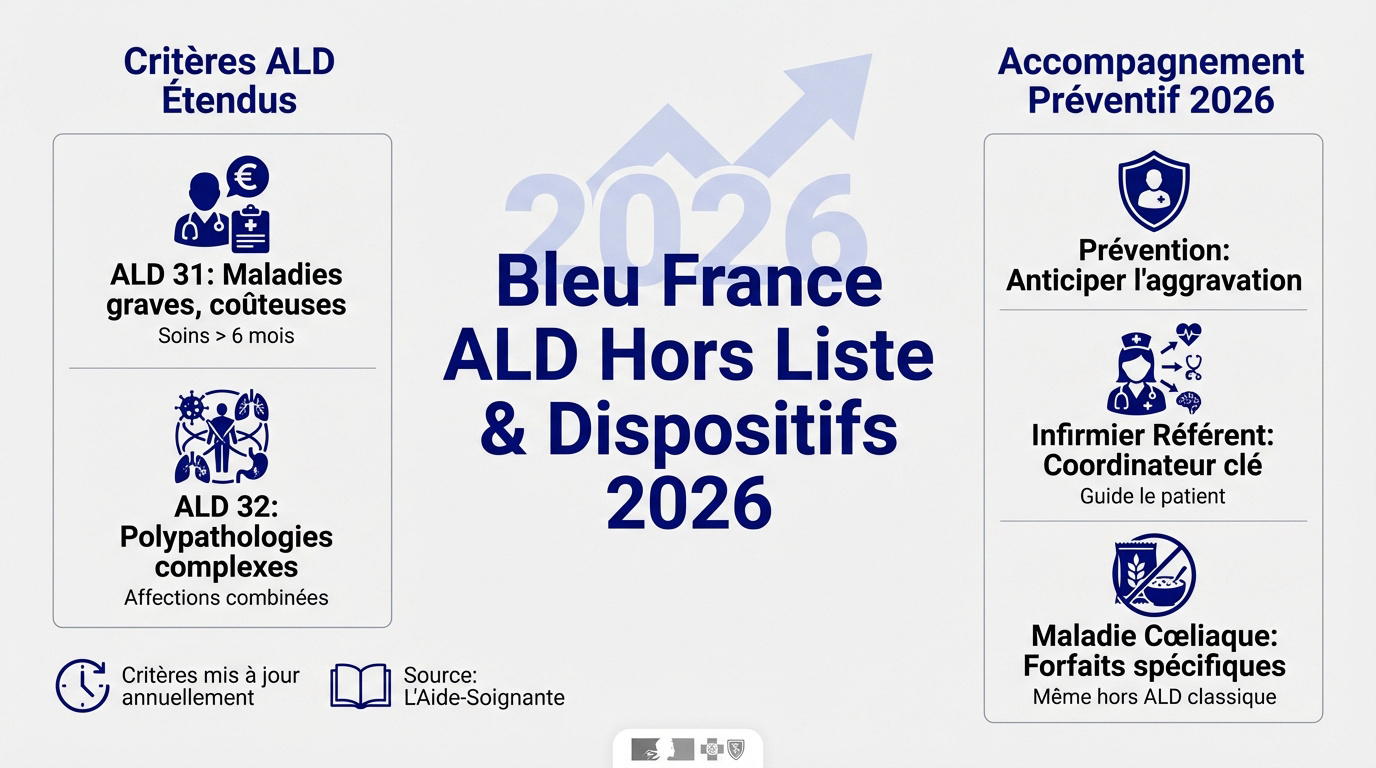 Critères ALD Étendus

ALD 31: Maladies graves, coûteuses
Soins > 6 mois

ALD 32: Polypathologies complexes
Affections combinées

Critères mis à jour annuellement

Source: L'Aide-Soignante

2026

Bleu France ALD Hors Liste & Dispositifs 2026

Accompagnement Préventif 2026

Prévention: Anticiper l'aggravation

Infirmier Référent: Coordinateur clé
Guide le patient

Maladie Cœliaque: Forfaits spécifiques
Même hors ALD classique